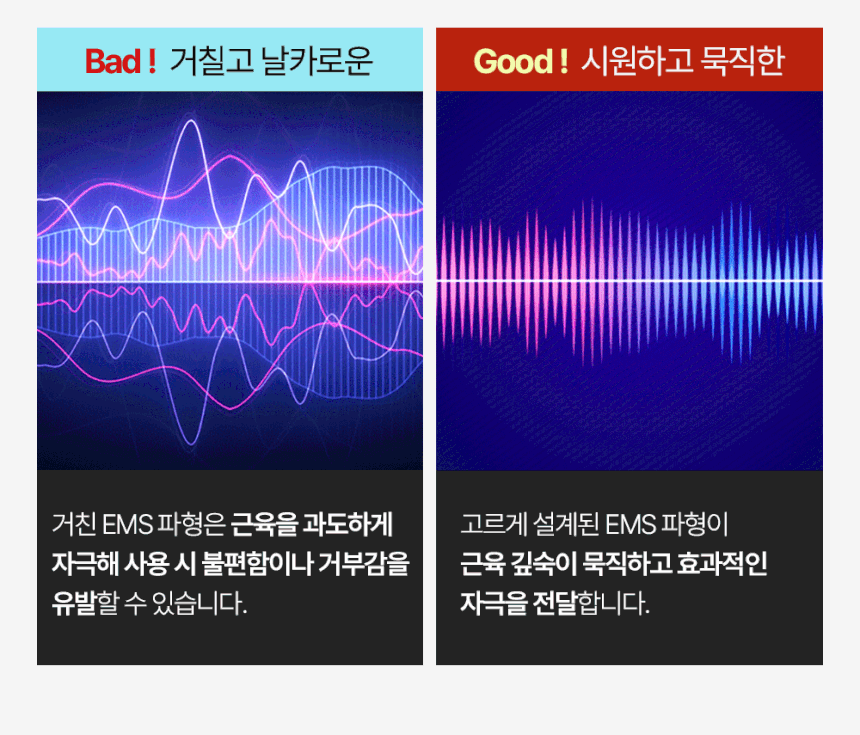 Bad ! 거칠고 날카로운

거친 EMS 파형은 근육을 과도하게 자극해 사용 시 불편함이나 거부감을 유발할 수 있습니다.

Good ! 시원하고 묵직한

고르게 설계된 EMS 파형이 근육 깊숙이 묵직하고 효과적인 자극을 전달합니다.